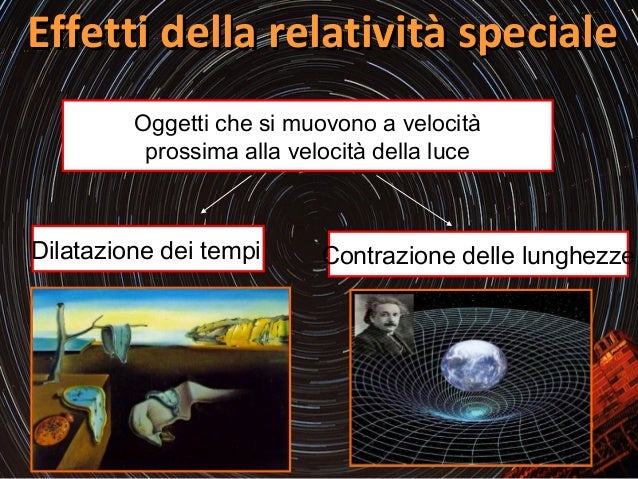 Effetti della relatività speciale

Oggetti che si muovono a velocità prossima alla velocità della luce

Dilatazione dei tempi

Contrazione delle lunghezze